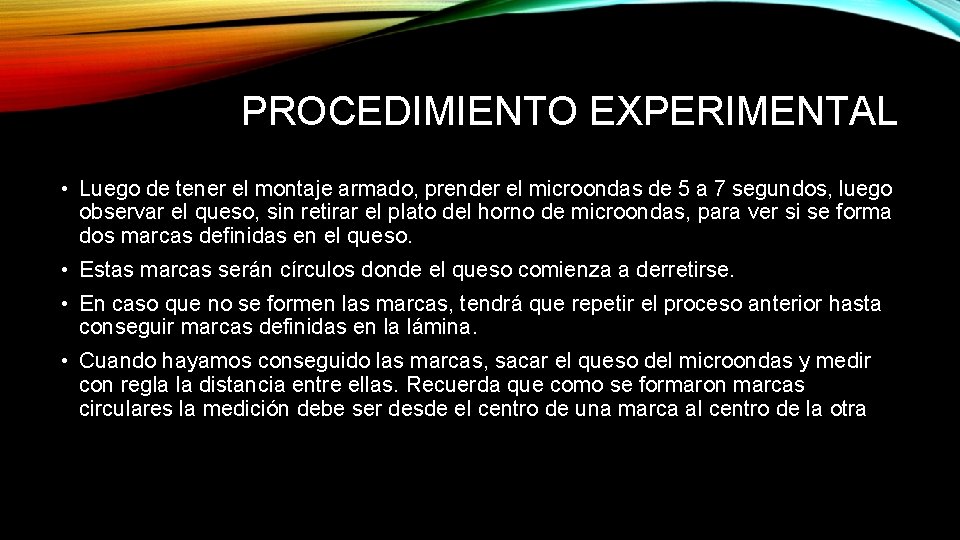 PROCEDIMIENTO EXPERIMENTAL

• Luego de tener el montaje armado, prender el microondas de 5 a 7 segundos, luego observar el queso, sin retirar el plato del horno de microondas, para ver si se forma dos marcas definidas en el queso.

• Estas marcas serán círculos donde el queso comienza a derretirse.

• En caso que no se formen las marcas, tendrá que repetir el proceso anterior hasta conseguir marcas definidas en la lámina.

• Cuando hayamos conseguido las marcas, sacar el queso del microondas y medir con regla la distancia entre ellas. Recuerda que como se formaron marcas circulares la medición debe ser desde el centro de una marca al centro de la otra